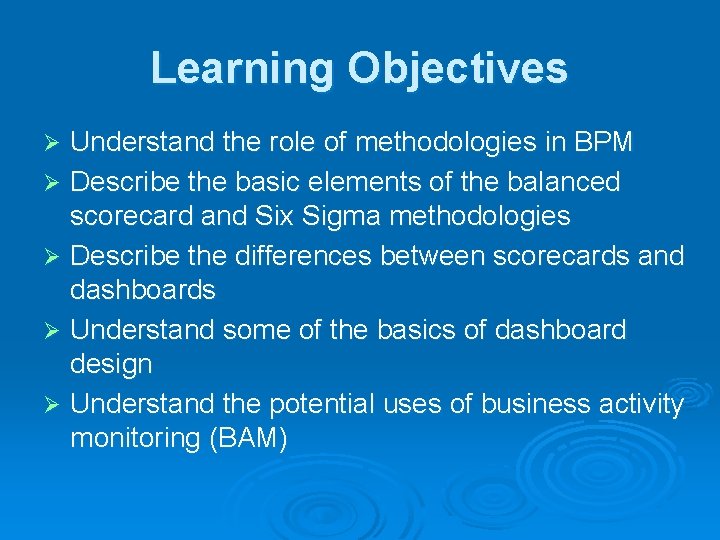 Learning Objectives

➢ Understand the role of methodologies in BPM
➢ Describe the basic elements of the balanced scorecard and Six Sigma methodologies
➢ Describe the differences between scorecards and dashboards
➢ Understand some of the basics of dashboard design
➢ Understand the potential uses of business activity monitoring (BAM)